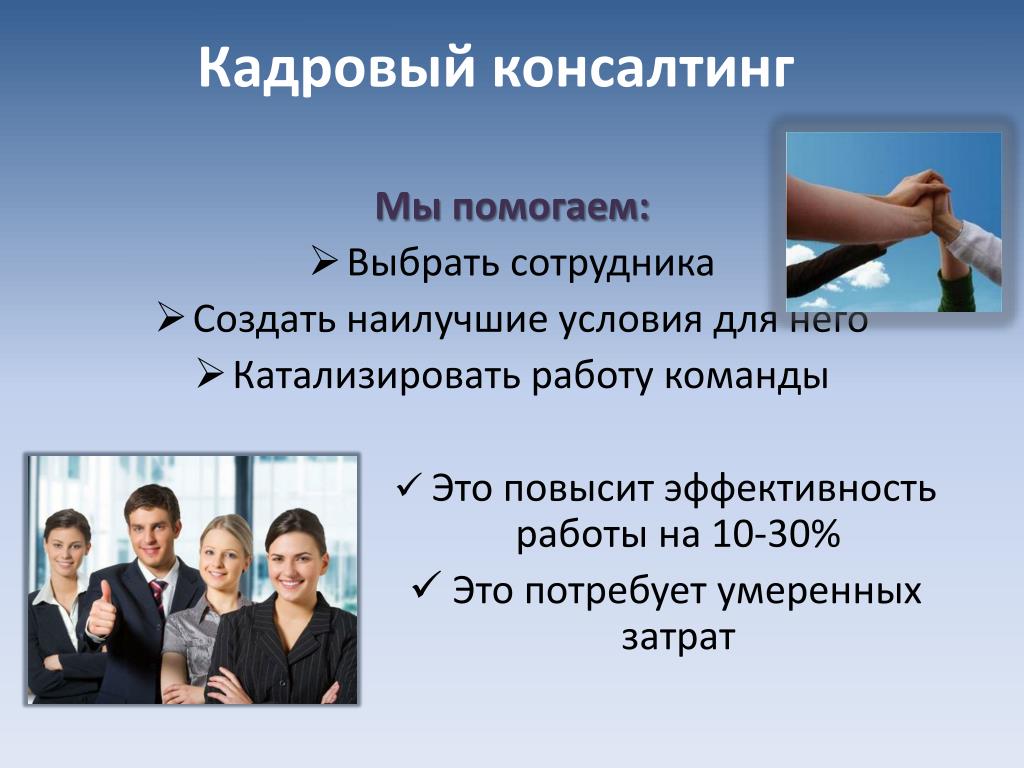 Кадровый консалтинг

Мы помогаем:

➢ Выбрать сотрудника

➢ Создать наилучшие условия для него

➢ Катализировать работу команды

✓ Это повысит эффективность работы на 10-30%

✓ Это потребует умеренных затрат